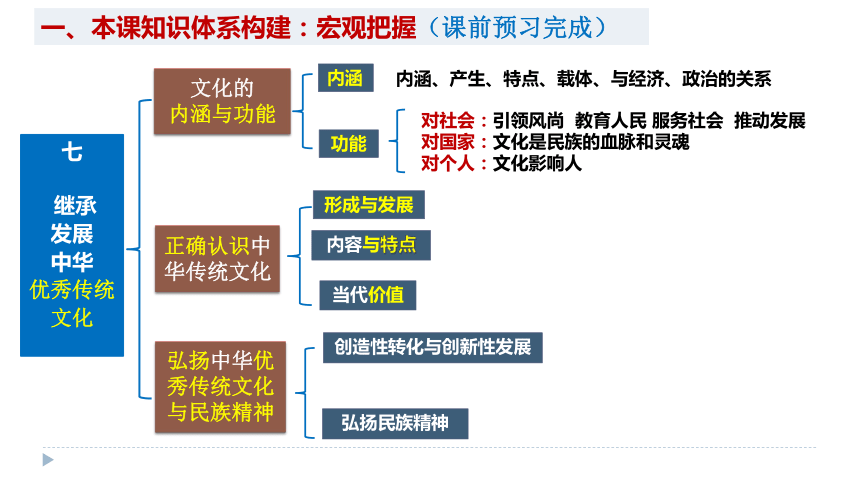 一、本课知识体系构建：宏观把握（课前预习完成）

七

继承发展中华优秀传统文化

文化的内涵与功能

内涵 内涵、产生、特点、载体、与经济、政治的关系

功能

对社会：引领风尚 教育人民 服务社会 推动发展
对国家：文化是民族的血脉和灵魂
对个人：文化影响人

正确认识中华传统文化

形成与发展

内容与特点

当代价值

弘扬中华优秀传统文化与民族精神

创造性转化与创新性发展

弘扬民族精神